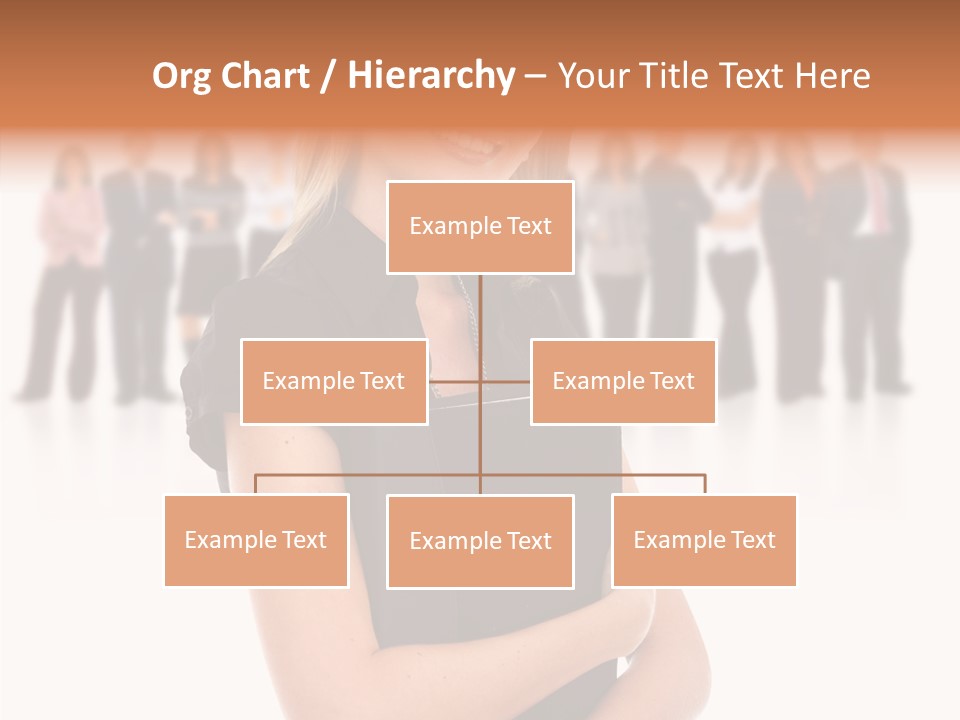 Org Chart / Hierarchy – Your Title Text Here

Example Text

Example Text

Example Text

Example Text

Example Text

Example Text